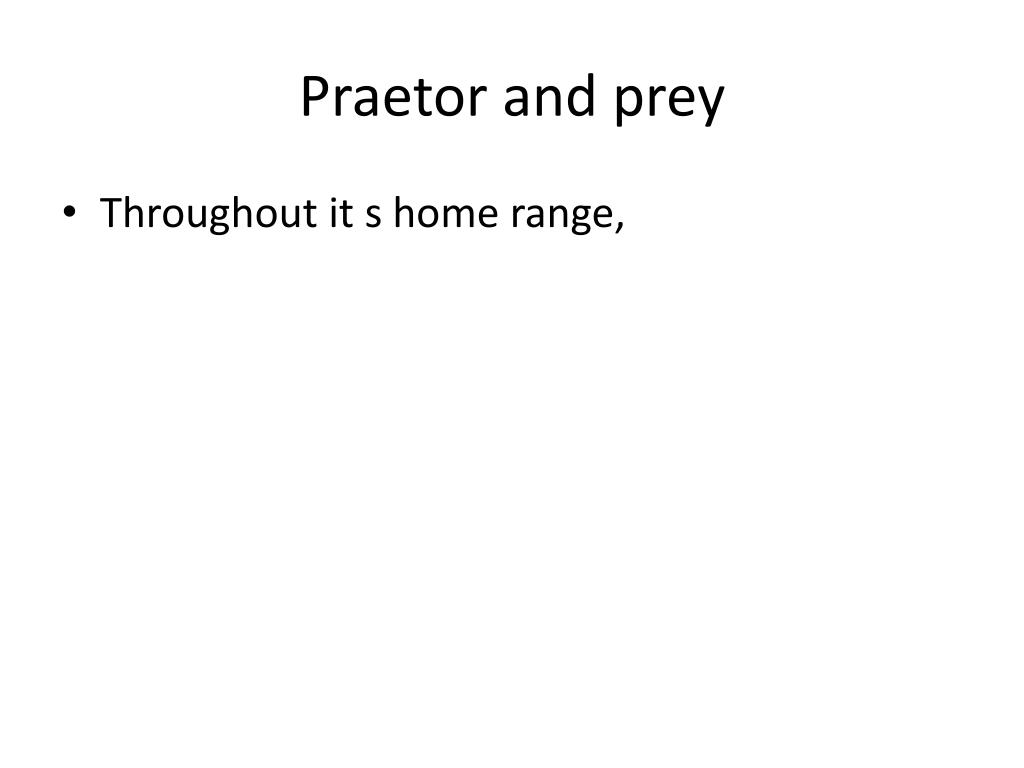 Praetor and prey

• Throughout it s home range,